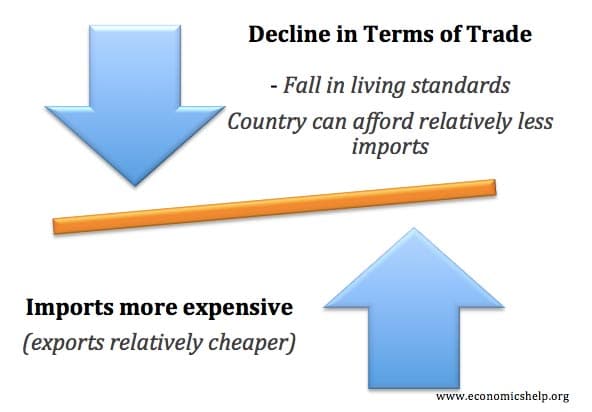 Decline in Terms of Trade

- Fall in living standards

Country can afford relatively less imports

Imports more expensive

(exports relatively cheaper)

www.economicshelp.org